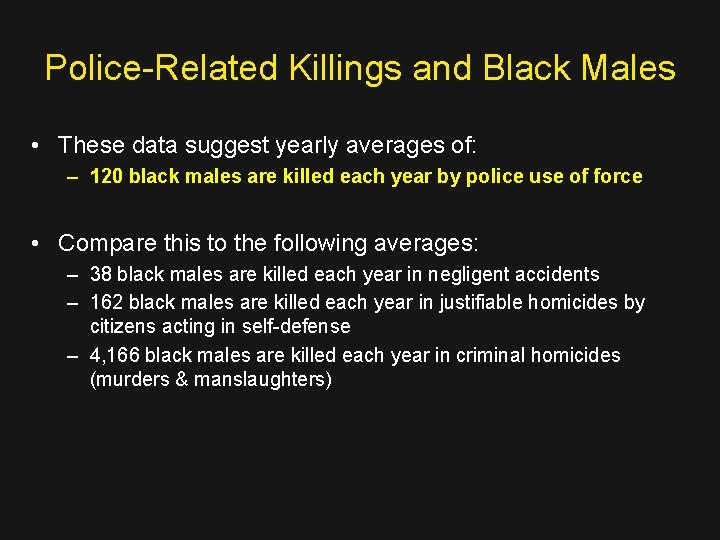 Police-Related Killings and Black Males

• These data suggest yearly averages of:
– 120 black males are killed each year by police use of force

• Compare this to the following averages:
– 38 black males are killed each year in negligent accidents
– 162 black males are killed each year in justifiable homicides by citizens acting in self-defense
– 4,166 black males are killed each year in criminal homicides (murders & manslaughters)